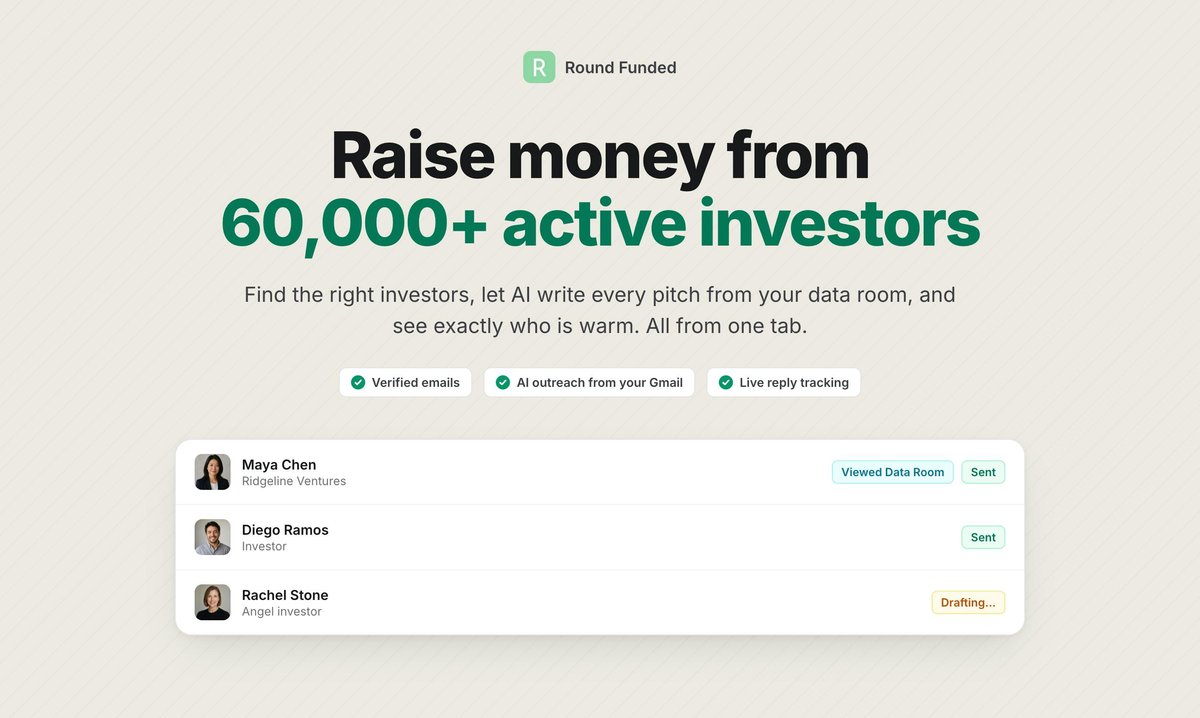 R Round Funded

Raise money from 60,000+ active investors

Find the right investors, let AI write every pitch from your data room, and see exactly who is warm. All from one tab.

Verified emails
AI outreach from your Gmail
Live reply tracking

Maya Chen
Ridgeline Ventures
Viewed Data Room
Sent

Diego Ramos
Investor
Sent

Rachel Stone
Angel investor
Drafting...